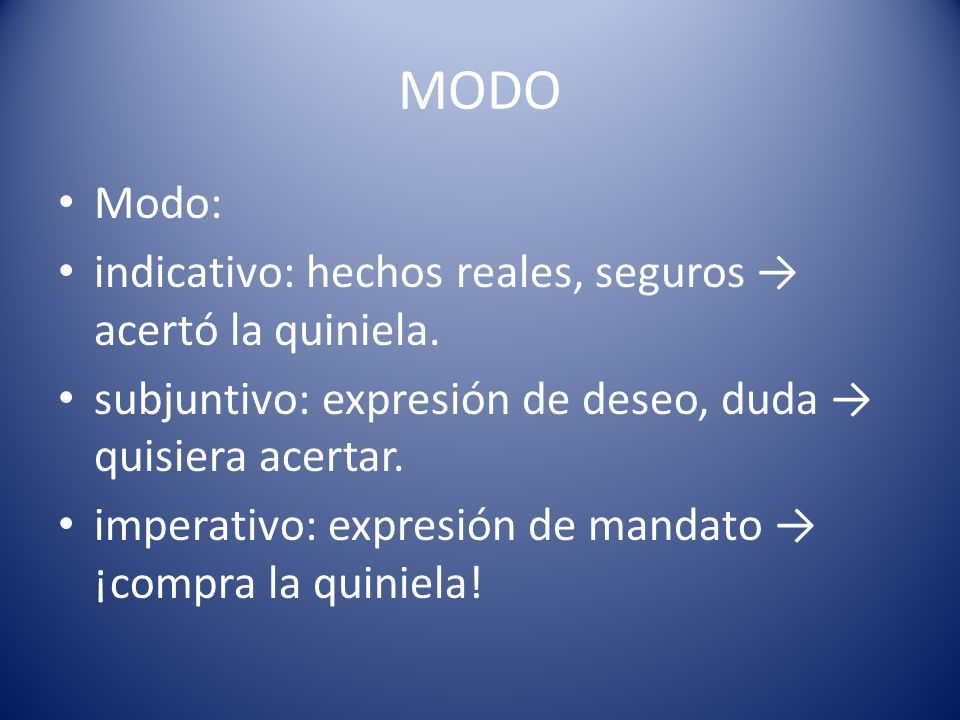 MODO

• Modo:
• indicativo: hechos reales, seguros → acertó la quiniela.
• subjuntivo: expresión de deseo, duda → quisiera acertar.
• imperativo: expresión de mandato → ¡compra la quiniela!